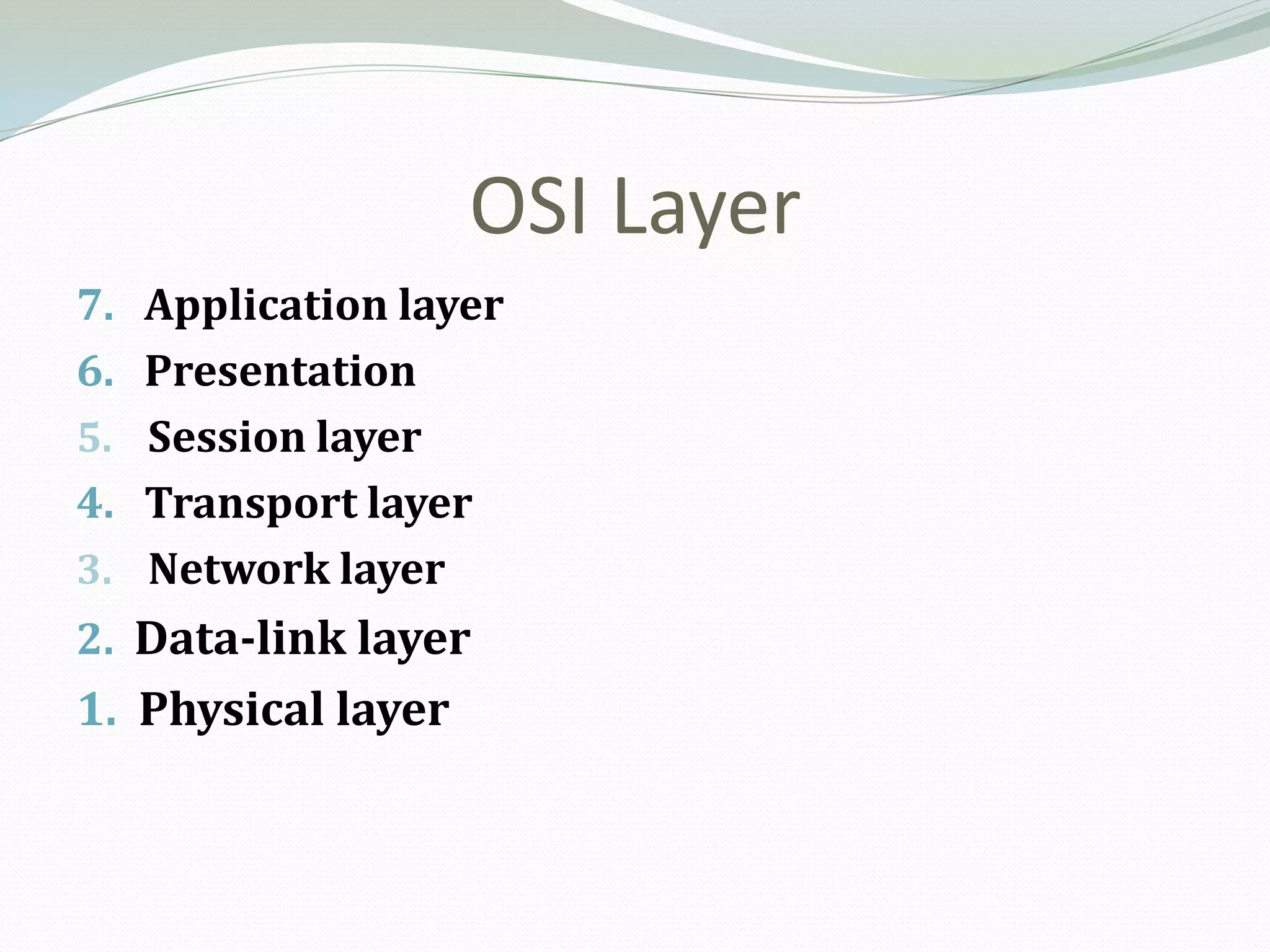 OSI Layer

7. Application layer
6. Presentation
5. Session layer
4. Transport layer
3. Network layer
2. Data-link layer
1. Physical layer